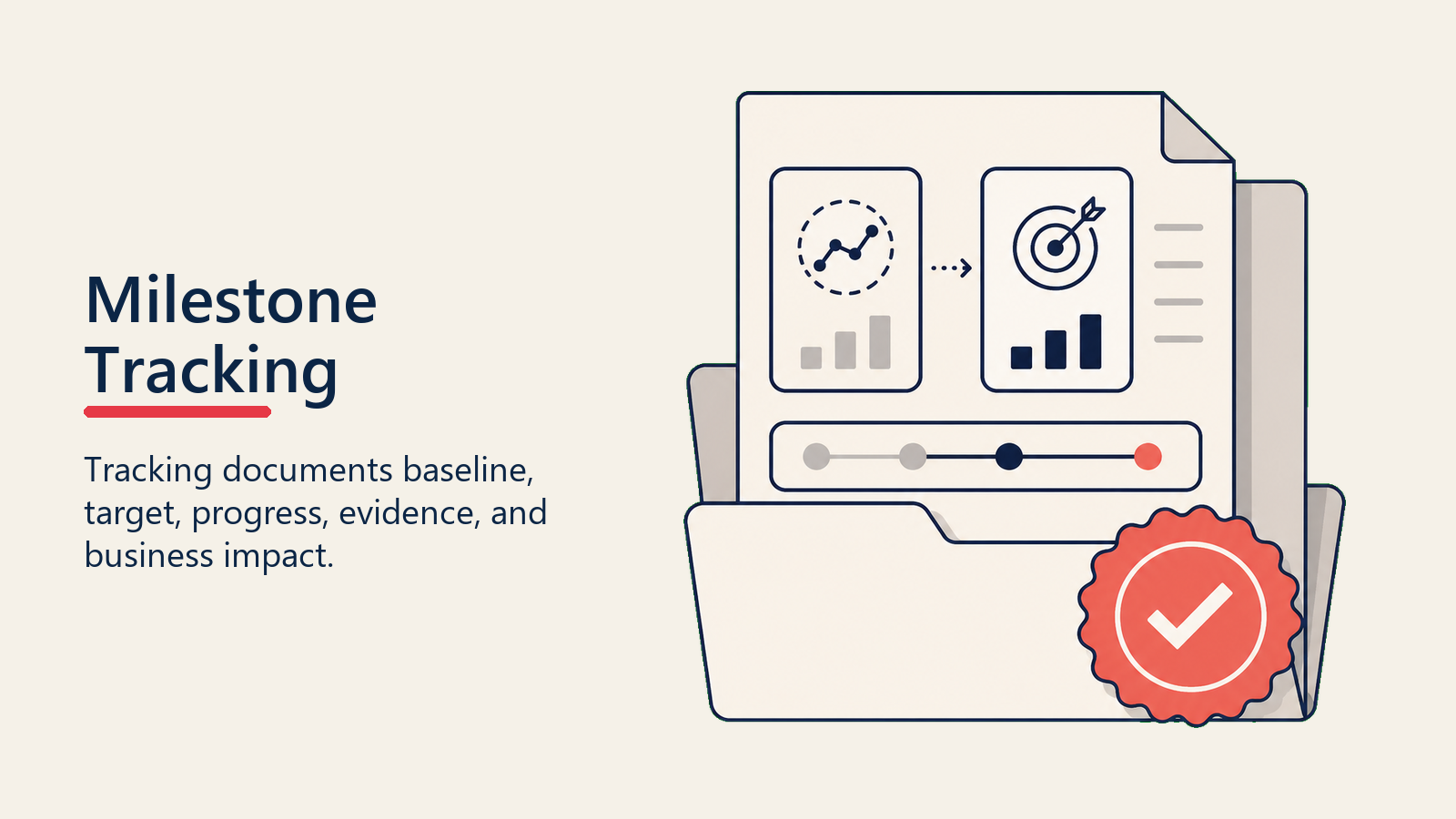 Milestone Tracking

Tracking documents baseline, target, progress, evidence, and business impact.